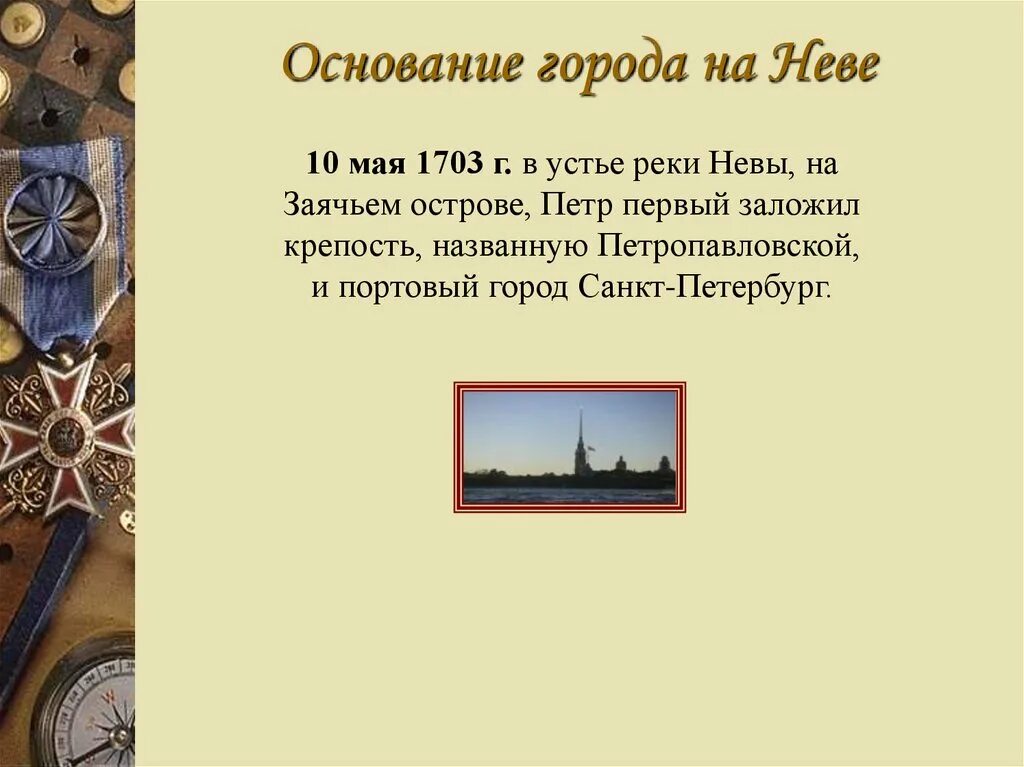 Основание города на Неве

10 мая 1703 г. в устье реки Невы, на Заячьем острове, Петр первый заложил крепость, названную Петропавловской, и портовый город Санкт-Петербург.